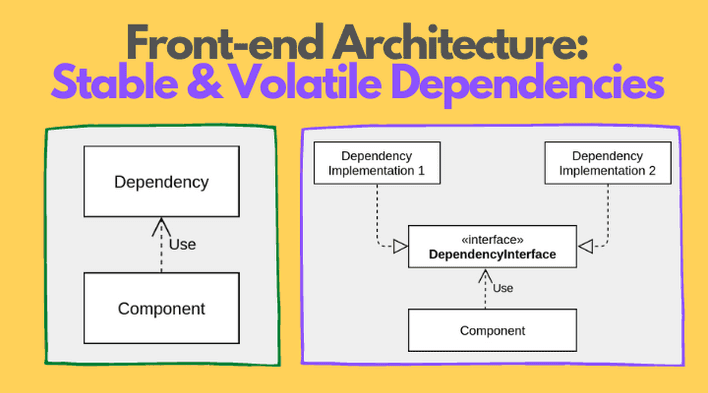 Front-end Architecture:
Stable & Volatile Dependencies

Dependency

Use

Component

Dependency Implementation 1

Dependency Implementation 2

«interface»
DependencyInterface

Use

Component